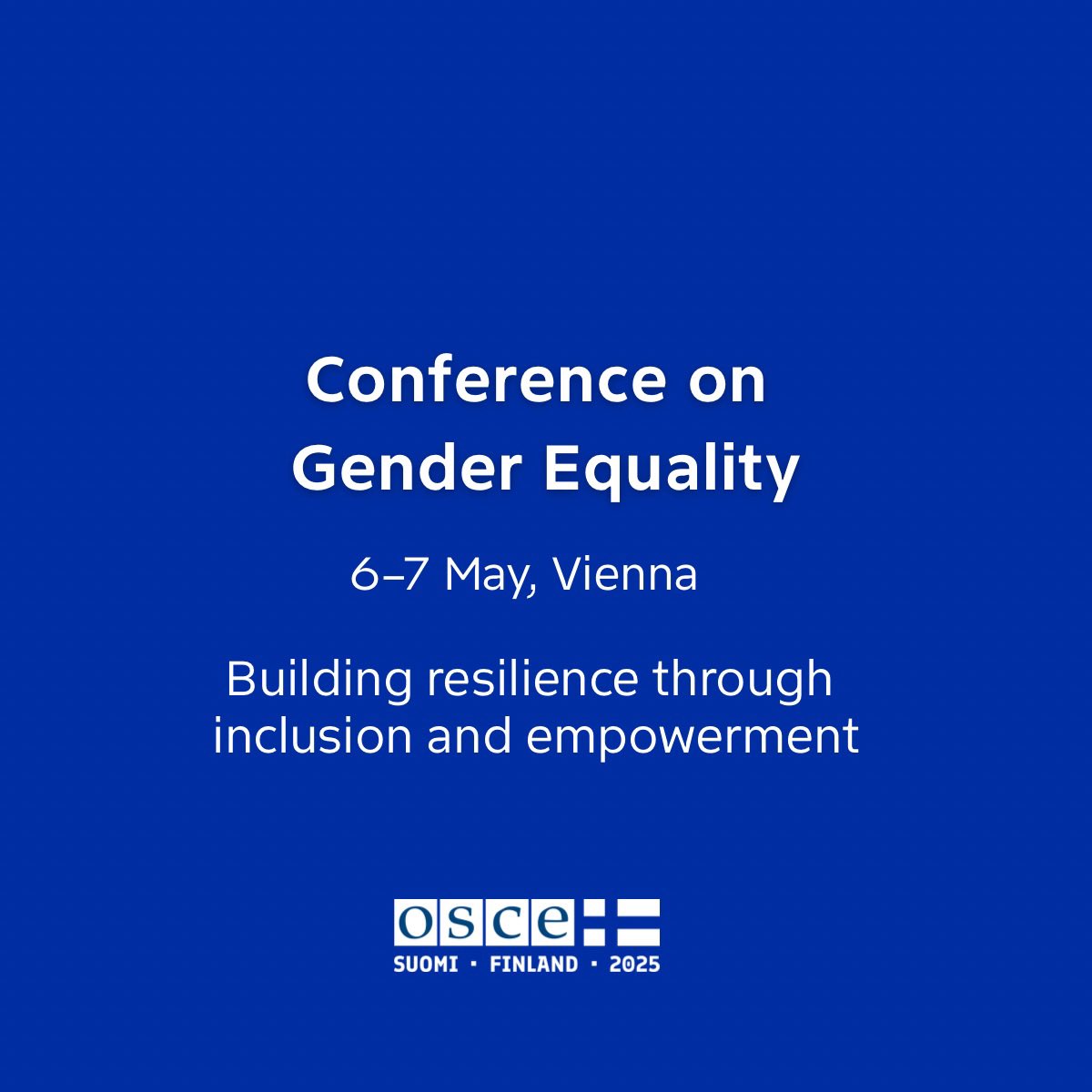 Conference on Gender Equality

6–7 May, Vienna

Building resilience through inclusion and empowerment

osce

SUOMI · FINLAND · 2025